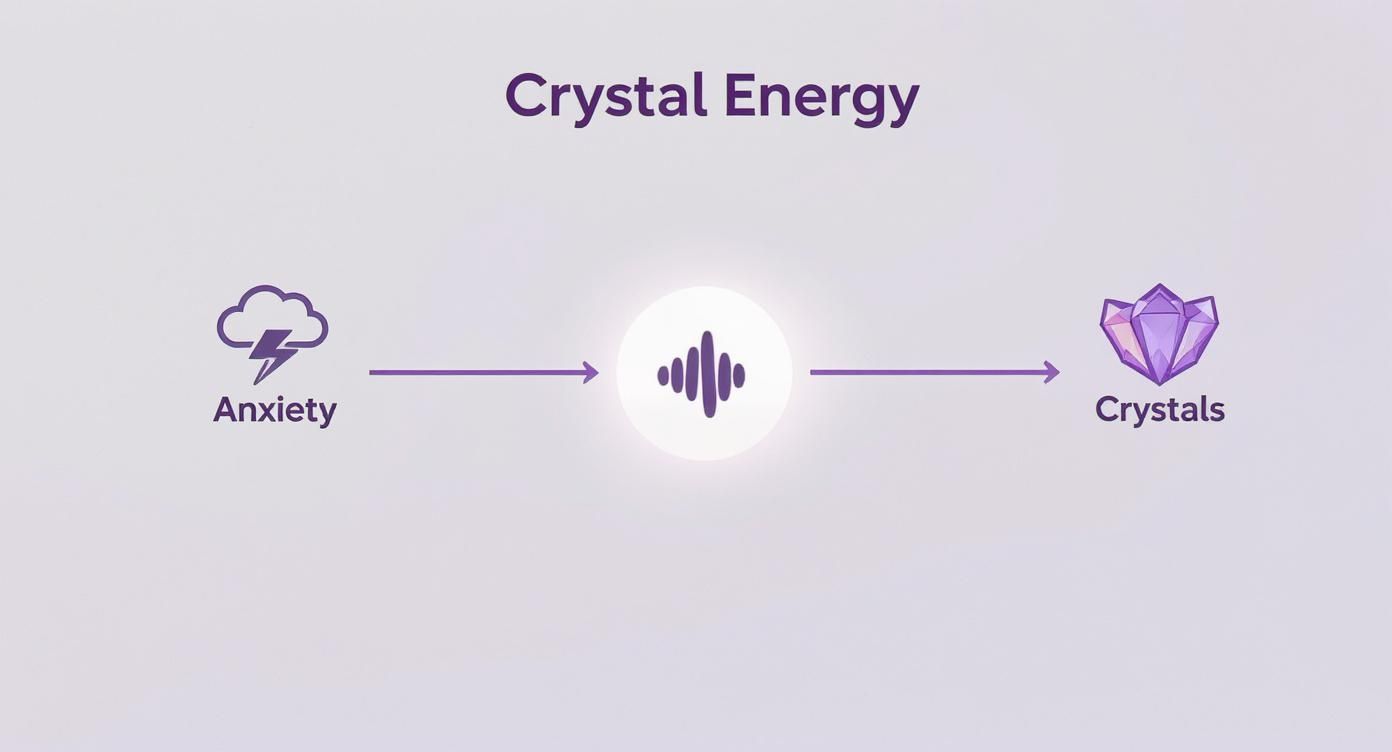 Crystal Energy

Anxiety

Crystals